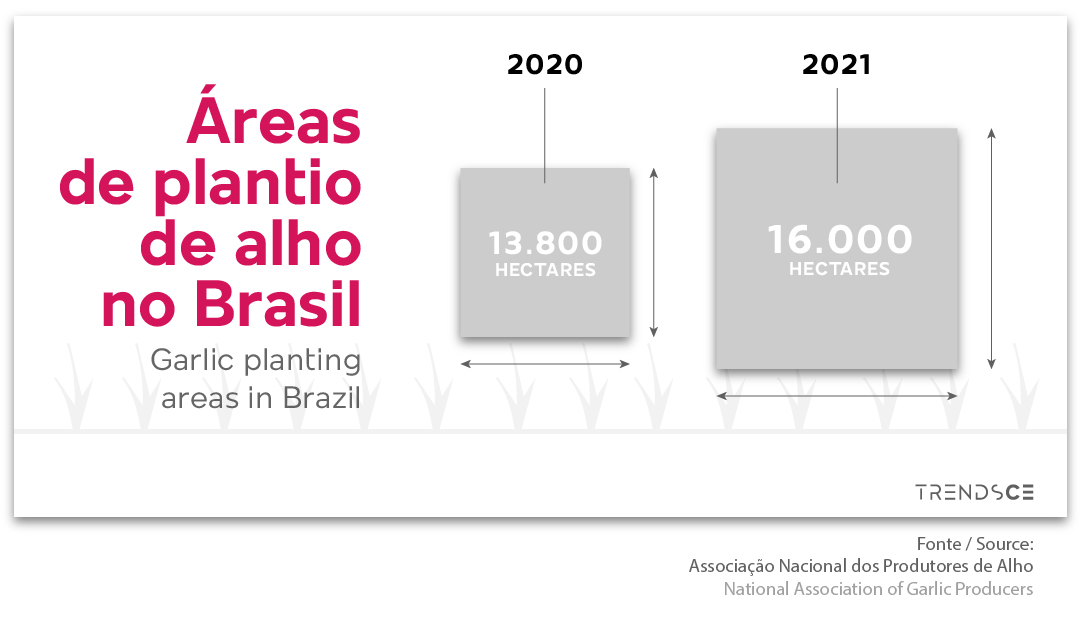 Áreas de plantio de alho no Brasil

Garlic planting areas in Brazil

2020

13.800
HECTARES

2021

16.000
HECTARES

TRENDSCE

Fonte / Source:
Associação Nacional dos Produtores de Alho
National Association of Garlic Producers